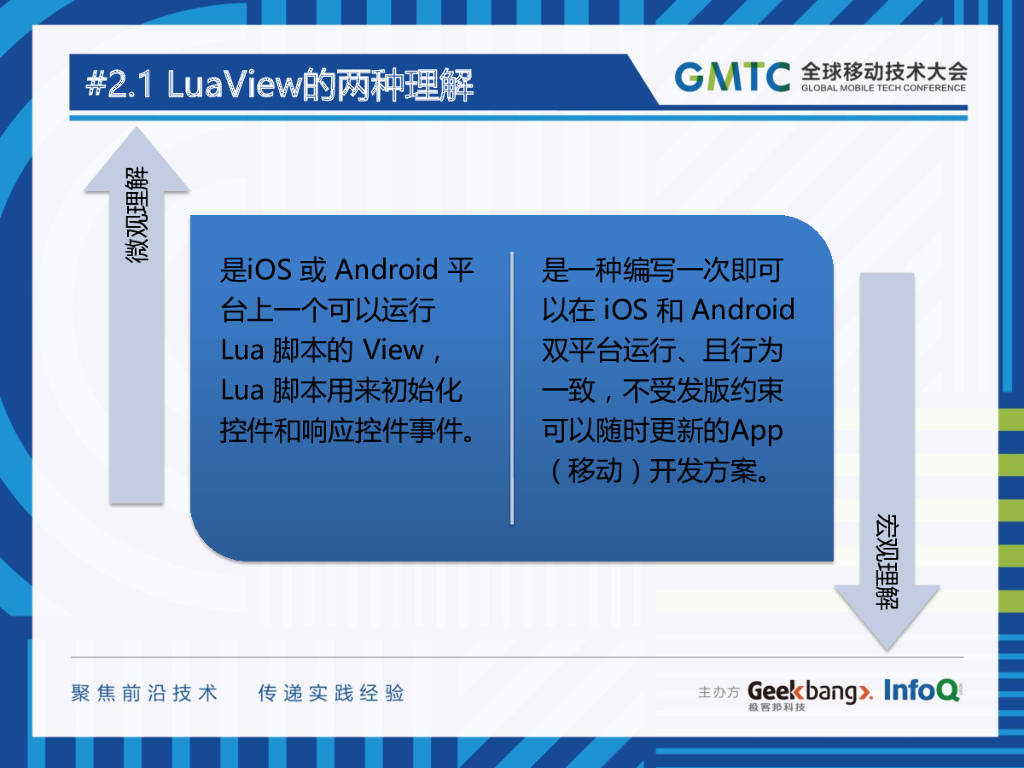 #2.1 LuaView的两种理解

GMTC 全球移动技术大会
GLOBAL MOBILE TECH CONFERENCE

微观理解

是iOS 或 Android 平台上一个可以运行 Lua 脚本的 View，Lua 脚本用来初始化控件和响应控件事件。

是一种编写一次即可以在 iOS 和 Android 双平台运行、且行为一致，不受发版约束可以随时更新的App（移动）开发方案。

宏观理解

聚焦前沿技术　传递实践经验

主办方 Geekbang>. 极客邦科技 InfoQ